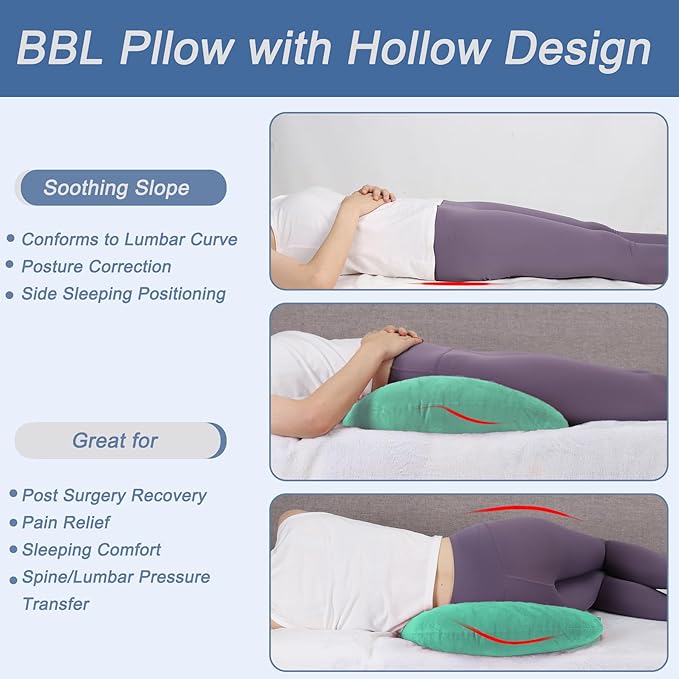 BBL Pllow with Hollow Design

Soothing Slope

• Conforms to Lumbar Curve
• Posture Correction
• Side Sleeping Positioning

Great for

• Post Surgery Recovery
• Pain Relief
• Sleeping Comfort
• Spine/Lumbar Pressure Transfer